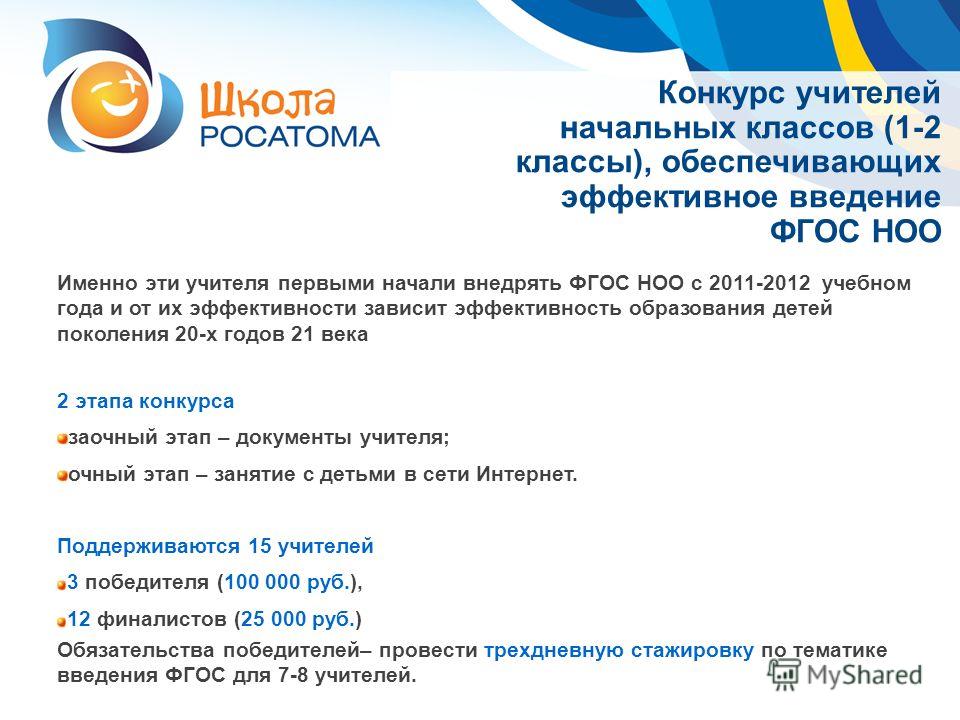 Школа РОСАТОМА

Конкурс учителей начальных классов (1-2 классы), обеспечивающих эффективное введение ФГОС НОО

Именно эти учителя первыми начали внедрять ФГОС НОО с 2011-2012 учебном года и от их эффективности зависит эффективность образования детей поколения 20-х годов 21 века

2 этапа конкурса

заочный этап – документы учителя;

очный этап – занятие с детьми в сети Интернет.

Поддерживаются 15 учителей

3 победителя (100 000 руб.),

12 финалистов (25 000 руб.)

Обязательства победителей– провести трехдневную стажировку по тематике введения ФГОС для 7-8 учителей.

MyShared